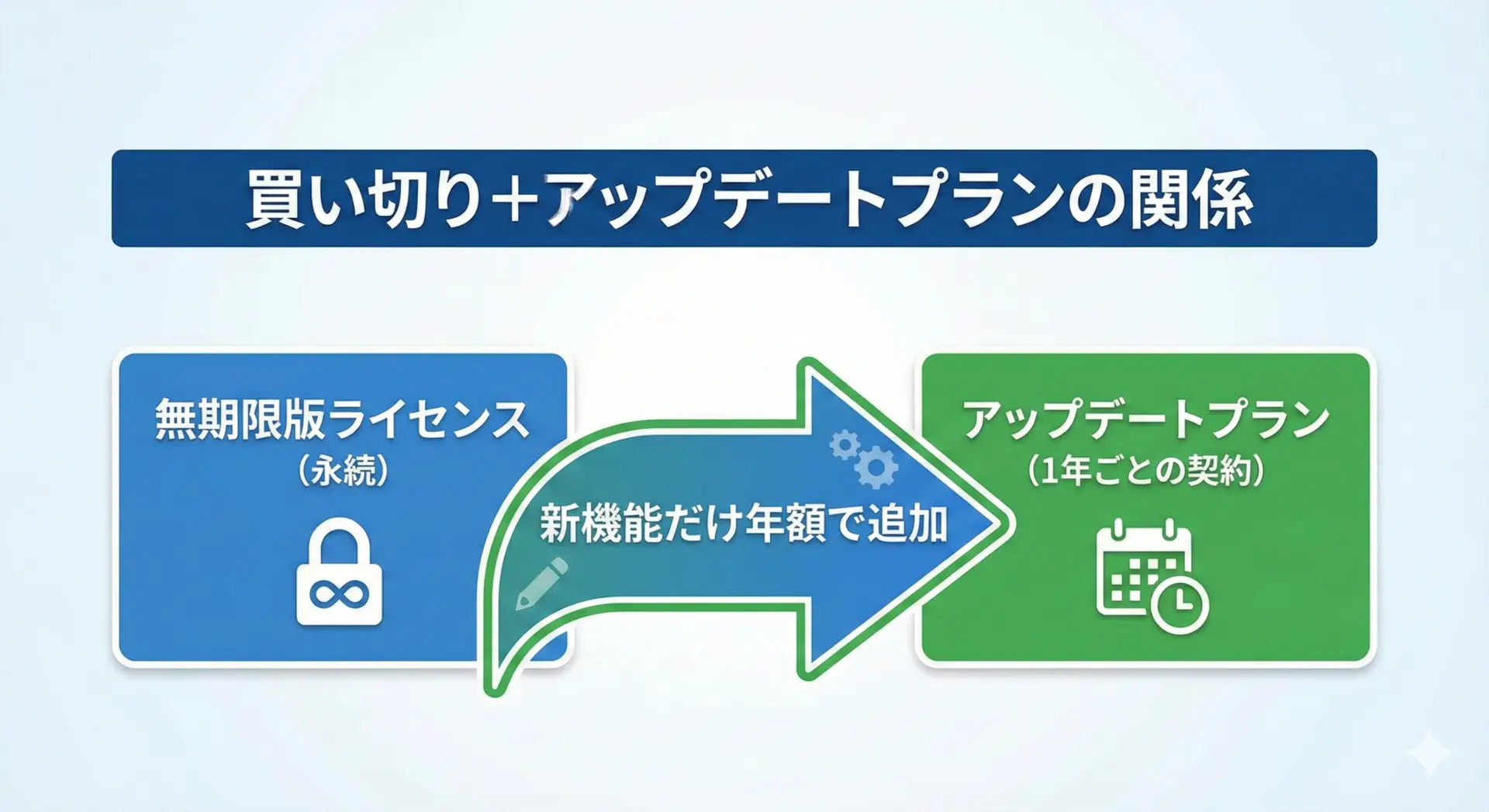 買い切り+アップデートプランの関係

無期限版ライセンス
(永続)

新機能だけ年額で追加

アップデートプラン
(1年ごとの契約)